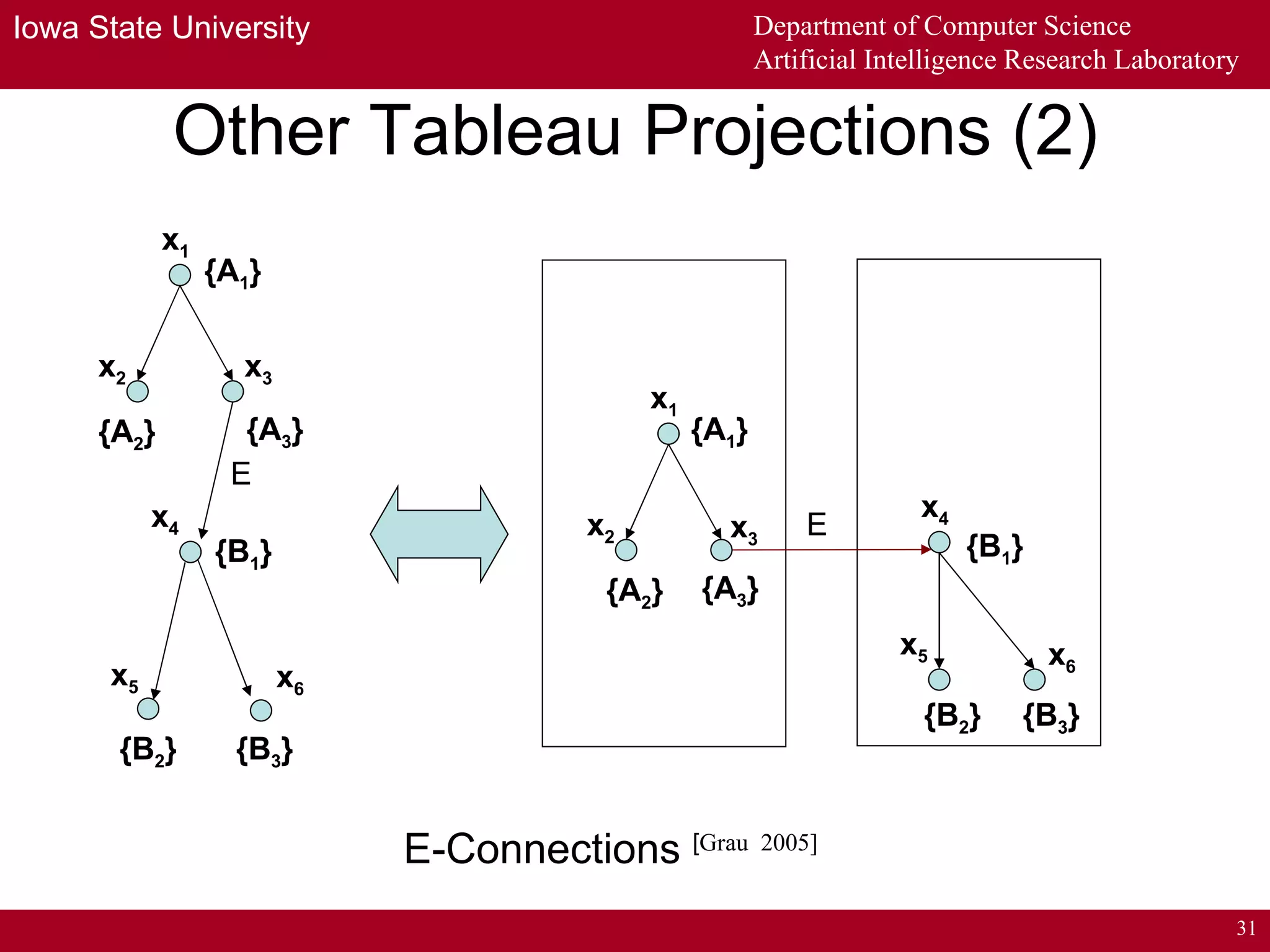 Iowa State University

Department of Computer Science
Artificial Intelligence Research Laboratory

Other Tableau Projections (2)

$x_1$ $\{A_1\}$

$x_2$ $x_3$

$\{A_2\}$ $\{A_3\}$

E

$x_4$ $\{B_1\}$

$x_5$ $x_6$

$\{B_2\}$ $\{B_3\}$

$x_1$ $\{A_1\}$

$x_2$ $x_3$

$\{A_2\}$ $\{A_3\}$

E

$x_4$ $\{B_1\}$

$x_5$ $x_6$

$\{B_2\}$ $\{B_3\}$

E-Connections [Grau 2005]

31